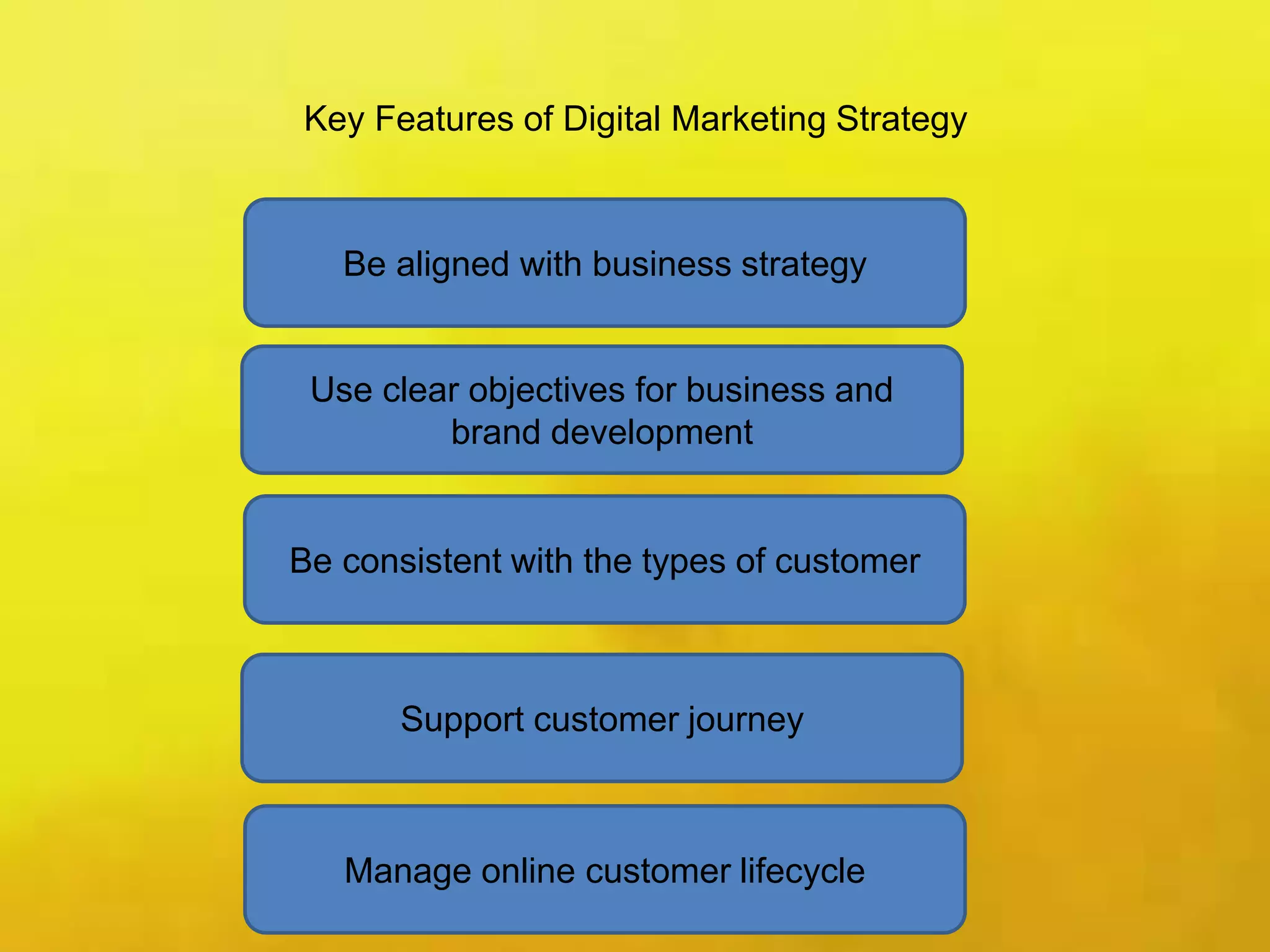 Key Features of Digital Marketing Strategy

Be aligned with business strategy

Use clear objectives for business and brand development

Be consistent with the types of customer

Support customer journey

Manage online customer lifecycle